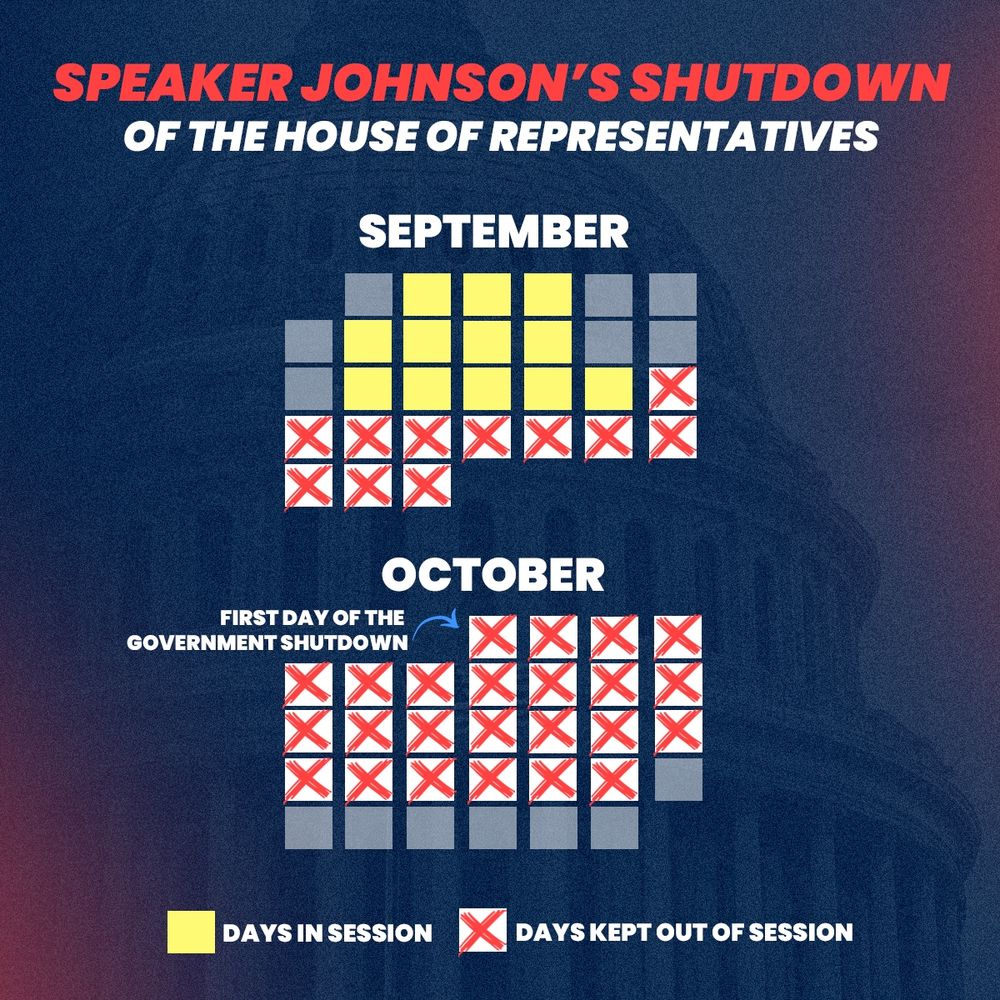 SPEAKER JOHNSON'S SHUTDOWN
OF THE HOUSE OF REPRESENTATIVES

SEPTEMBER

OCTOBER

FIRST DAY OF THE GOVERNMENT SHUTDOWN

DAYS IN SESSION
DAYS KEPT OUT OF SESSION